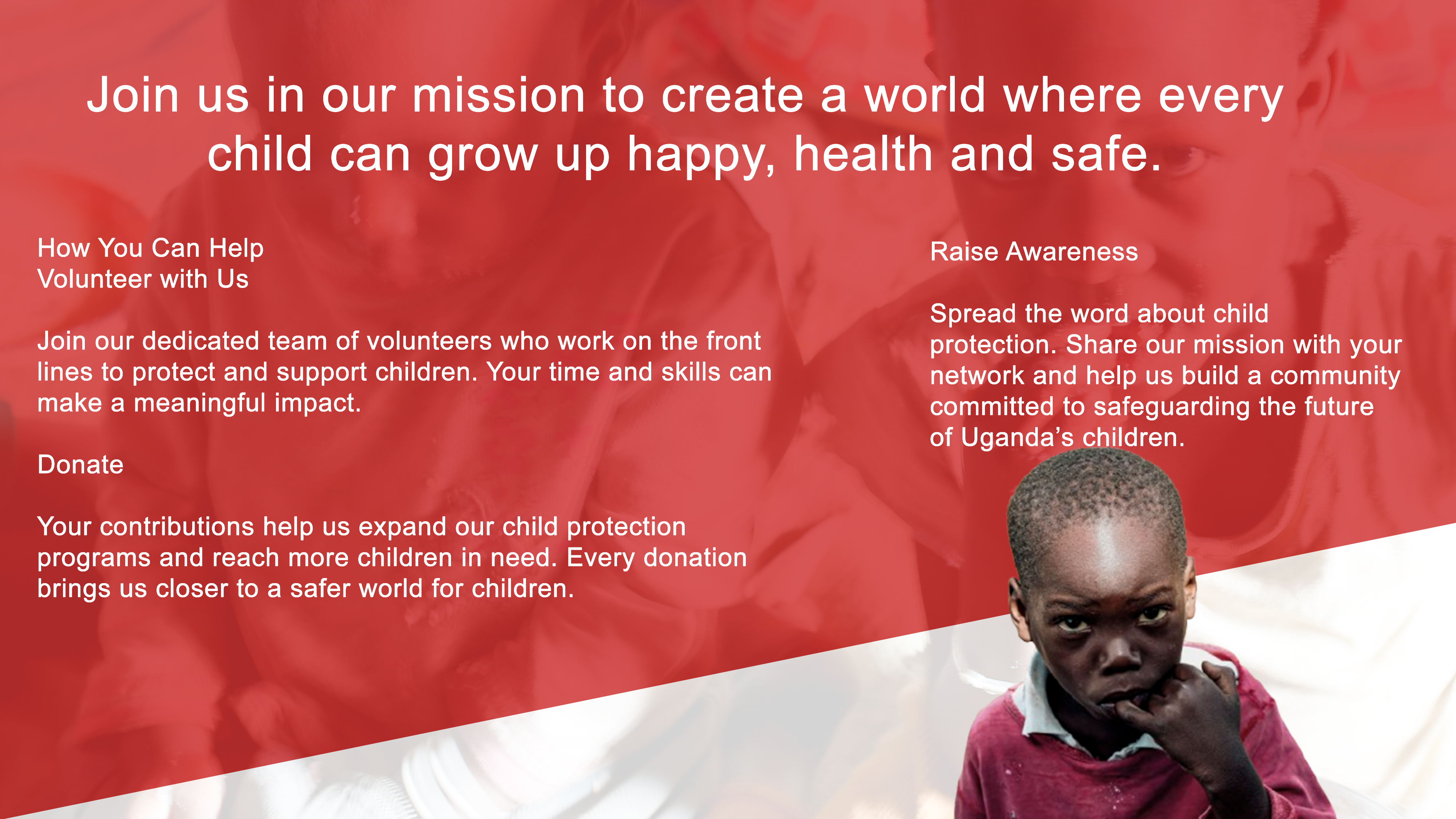 Join us in our mission to create a world where every child can grow up happy, health and safe.

How You Can Help
Volunteer with Us

Join our dedicated team of volunteers who work on the front lines to protect and support children. Your time and skills can make a meaningful impact.

Donate

Your contributions help us expand our child protection programs and reach more children in need. Every donation brings us closer to a safer world for children.

Raise Awareness

Spread the word about child protection. Share our mission with your network and help us build a community committed to safeguarding the future of Uganda's children.